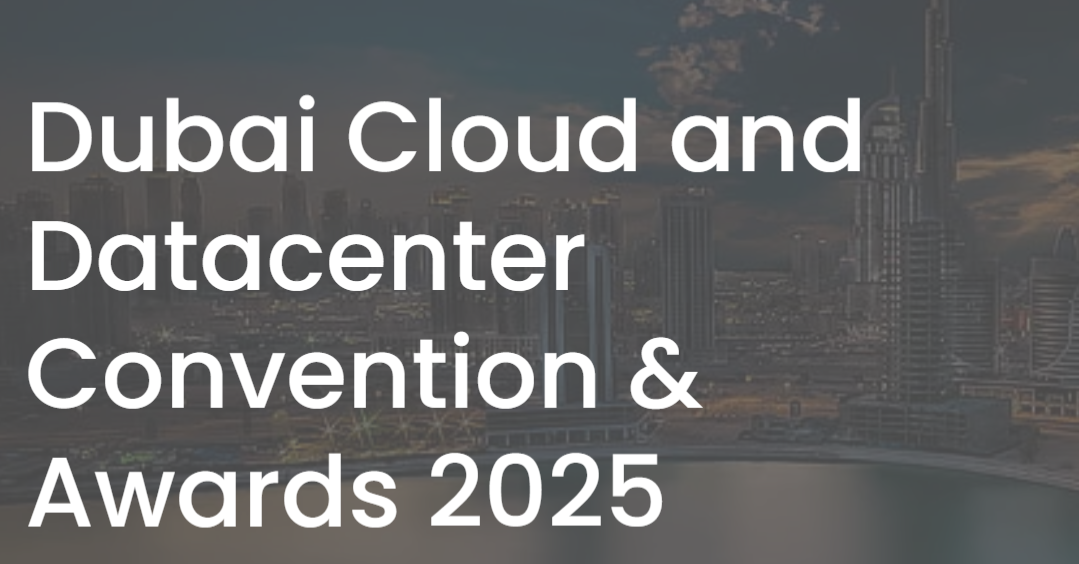 Dubai Cloud and Datacenter Convention & Awards 2025